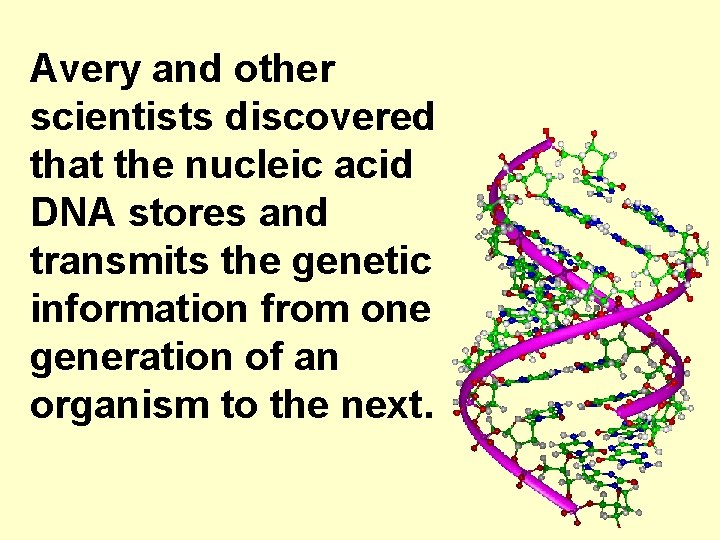 Avery and other scientists discovered that the nucleic acid DNA stores and transmits the genetic information from one generation of an organism to the next.